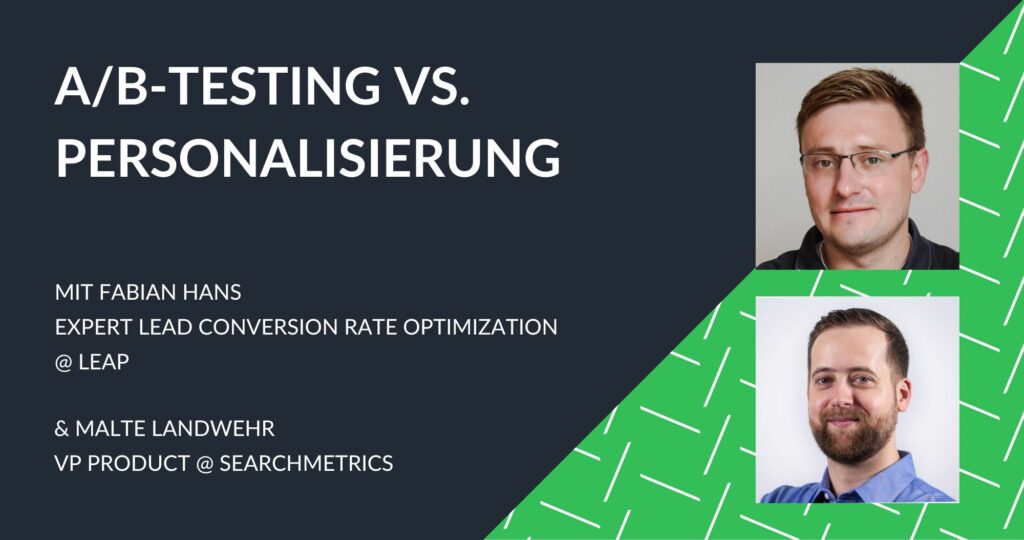 A/B-TESTING VS. PERSONALISIERUNG

MIT FABIAN HANS
EXPERT LEAD CONVERSION RATE OPTIMIZATION
@ LEAP

& MALTE LANDWEHR
VP PRODUCT @ SEARCHMETRICS